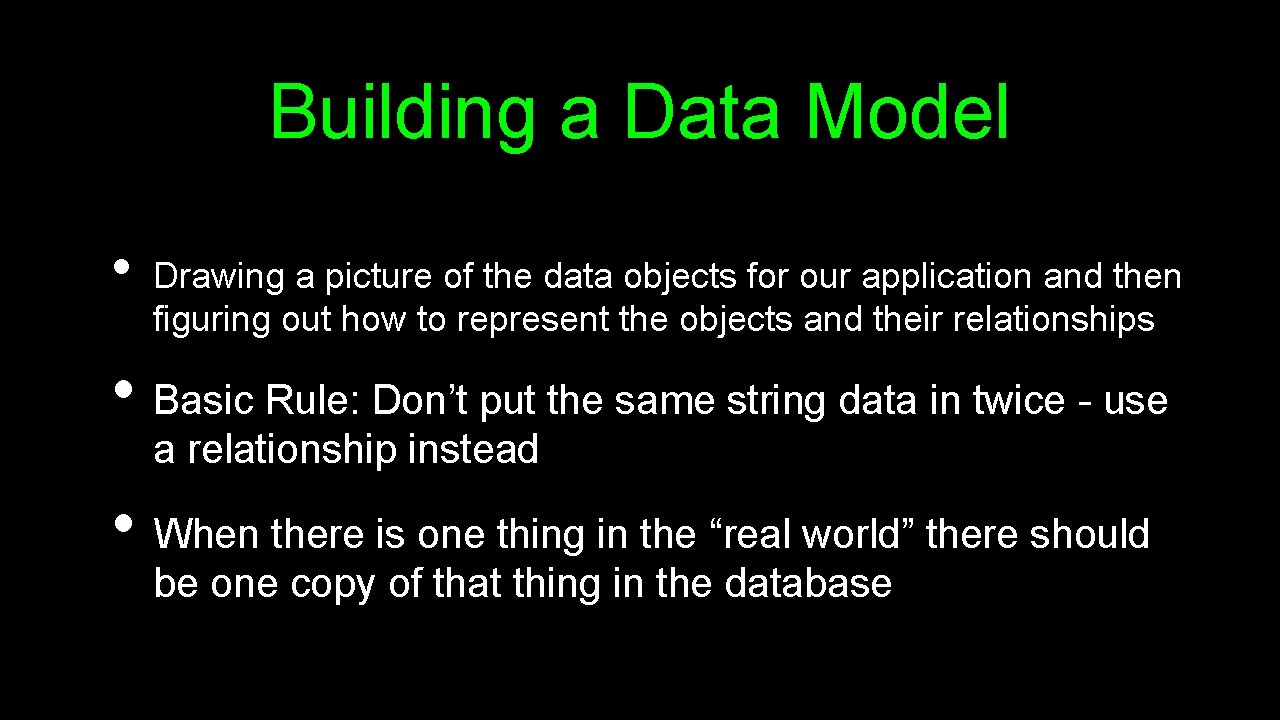 Building a Data Model

• Drawing a picture of the data objects for our application and then figuring out how to represent the objects and their relationships

• Basic Rule: Don’t put the same string data in twice - use a relationship instead

• When there is one thing in the “real world” there should be one copy of that thing in the database